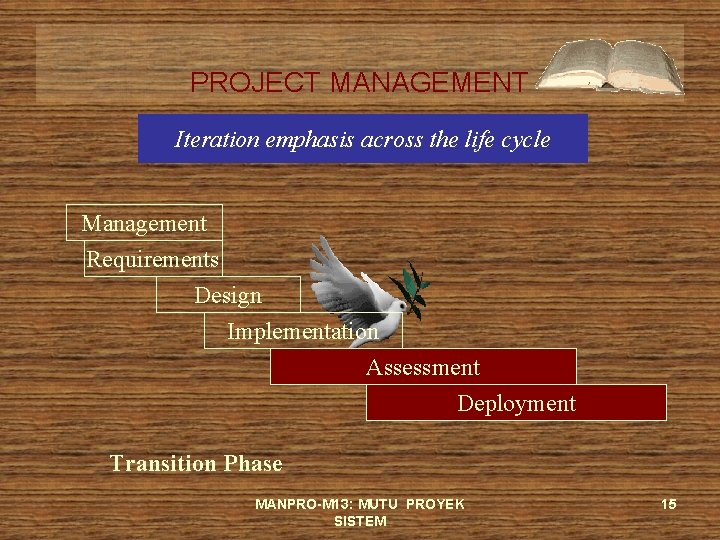 PROJECT MANAGEMENT

Iteration emphasis across the life cycle

Management

Requirements

Design

Implementation

Assessment

Deployment

Transition Phase

MANPRO-M13: MUTU PROYEK SISTEM

15